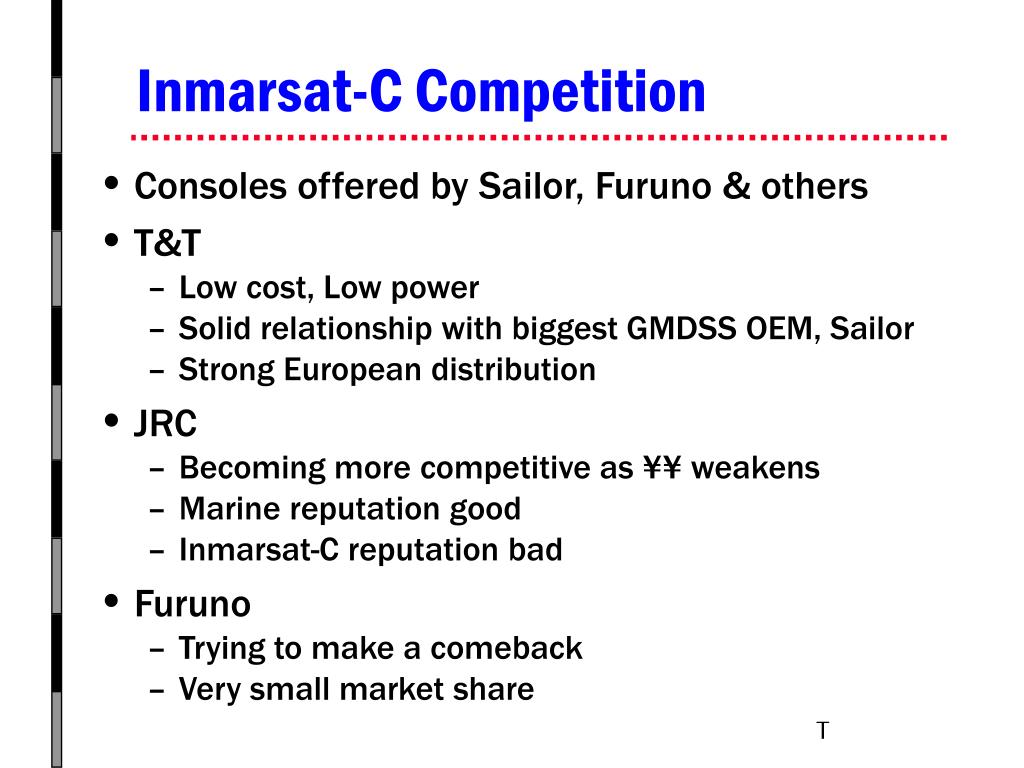 Inmarsat-C Competition

• Consoles offered by Sailor, Furuno & others
• T&T
– Low cost, Low power
– Solid relationship with biggest GMDSS OEM, Sailor
– Strong European distribution
• JRC
– Becoming more competitive as ¥¥ weakens
– Marine reputation good
– Inmarsat-C reputation bad
• Furuno
– Trying to make a comeback
– Very small market share

T